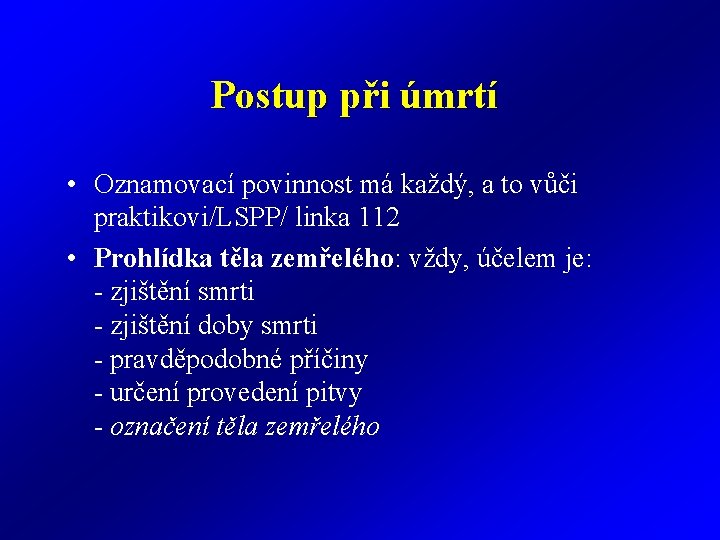 Postup při úmrtí

• Oznamovací povinnost má každý, a to vůči praktikovi/LSPP/ linka 112

• Prohlídka těla zemřelého: vždy, účelem je:
- zjištění smrti
- zjištění doby smrti
- pravděpodobné příčiny
- určení provedení pitvy
- označení těla zemřelého